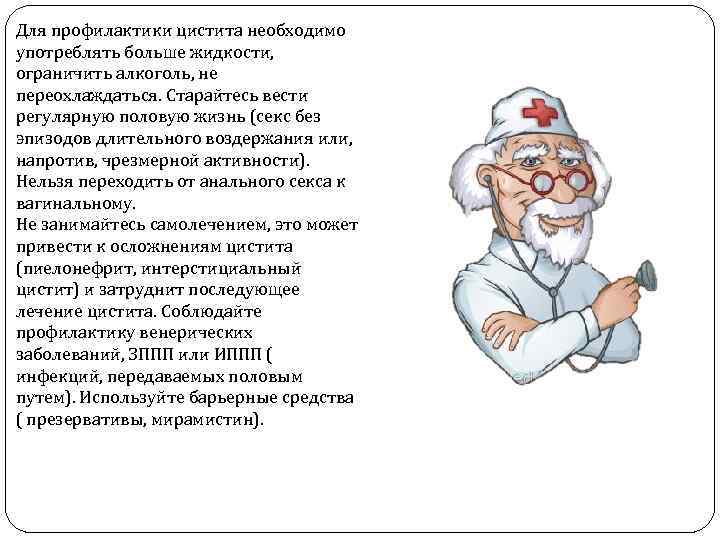 Для профилактики цистита необходимо употреблять больше жидкости, ограничить алкоголь, не переохлаждаться. Старайтесь вести регулярную половую жизнь (секс без эпизодов длительного воздержания или, напротив, чрезмерной активности). Нельзя переходить от анального секса к вагинальному.
Не занимайтесь самолечением, это может привести к осложнениям цистита (пиелонефрит, интерстициальный цистит) и затруднит последующее лечение цистита. Соблюдайте профилактику венерических заболеваний, ЗППП или ИППП ( инфекций, передаваемых половым путем). Используйте барьерные средства ( презервативы, мирамистин).